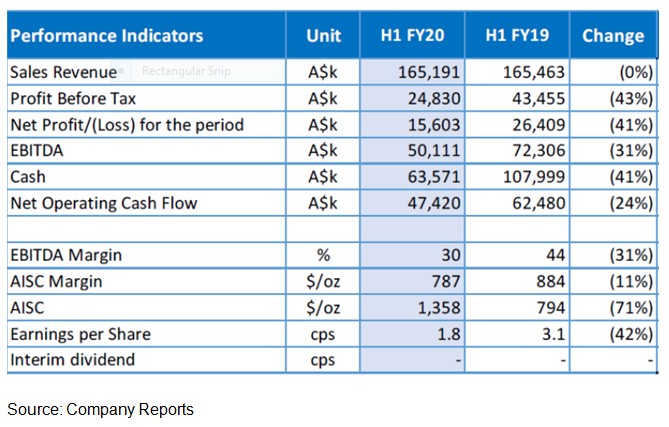 | Performance Indicators | Unit | H1 FY20 | H1 FY19 | Change |
|---|---|---|---|---|
| Sales Revenue Rectangular Snip | A$k | 165,191 | 165,463 | (0%) |
| Profit Before Tax | A$k | 24,830 | 43,455 | (43%) |
| Net Profit/(Loss) for the period | A$k | 15,603 | 26,409 | (41%) |
| EBITDA | A$k | 50,111 | 72,306 | (31%) |
| Cash | A$k | 63,571 | 107,999 | (41%) |
| Net Operating Cash Flow | A$k | 47,420 | 62,480 | (24%) |
| | | | | |
| EBITDA Margin | % | 30 | 44 | (31%) |
| AISC Margin | $/oz | 787 | 884 | (11%) |
| AISC | $/oz | 1,358 | 794 | (71%) |
| Earnings per Share | cps | 1.8 | 3.1 | (42%) |
| Interim dividend | cps | - | - | - |

Source: Company Reports